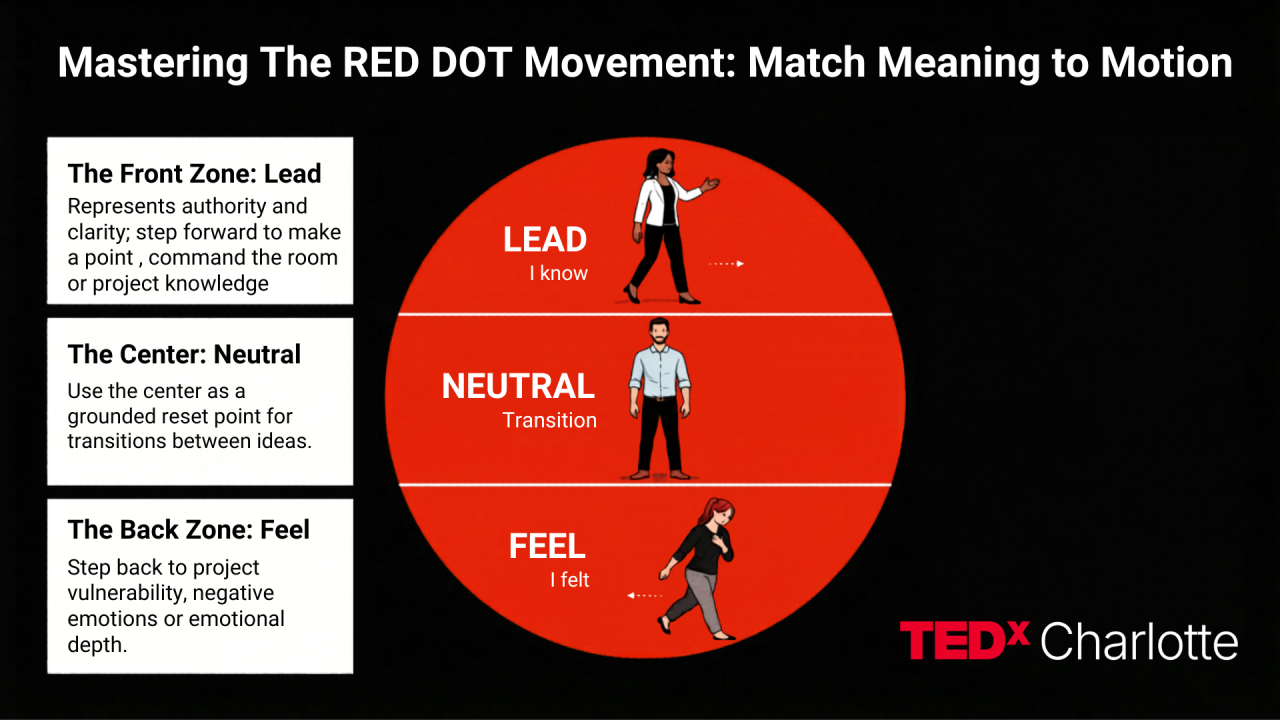 Mastering The RED DOT Movement: Match Meaning to Motion

The Front Zone: Lead
Represents authority and clarity; step forward to make a point , command the room or project knowledge

The Center: Neutral
Use the center as a grounded reset point for transitions between ideas.

The Back Zone: Feel
Step back to project vulnerability, negative emotions or emotional depth.

LEAD
I know

NEUTRAL
Transition

FEEL
I felt

TEDx Charlotte